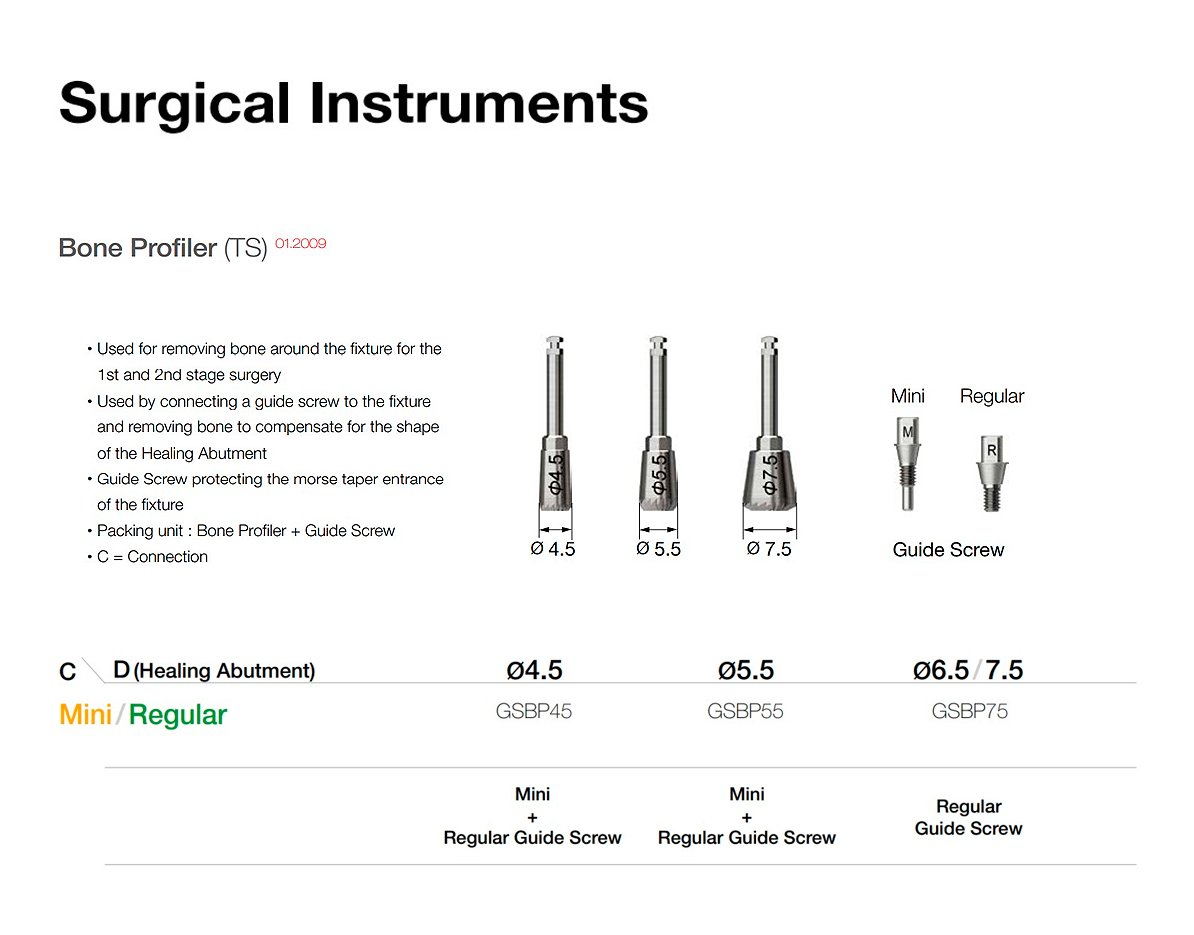 Surgical Instruments

Bone Profiler (TS) 01.2009

• Used for removing bone around the fixture for the 1st and 2nd stage surgery
• Used by connecting a guide screw to the fixture and removing bone to compensate for the shape of the Healing Abutment
• Guide Screw protecting the morse taper entrance of the fixture
• Packing unit : Bone Profiler + Guide Screw
• C = Connection

Ø4.5 Ø5.5 Ø7.5

Ø 4.5 Ø 5.5 Ø 7.5

Mini Regular

M R

Guide Screw

| C \ D (Healing Abutment) | Ø4.5 | Ø5.5 | Ø6.5 / 7.5 |
|---|---|---|---|
| Mini / Regular | GSBP45 | GSBP55 | GSBP75 |
| | Mini + Regular Guide Screw | Mini + Regular Guide Screw | Regular Guide Screw |